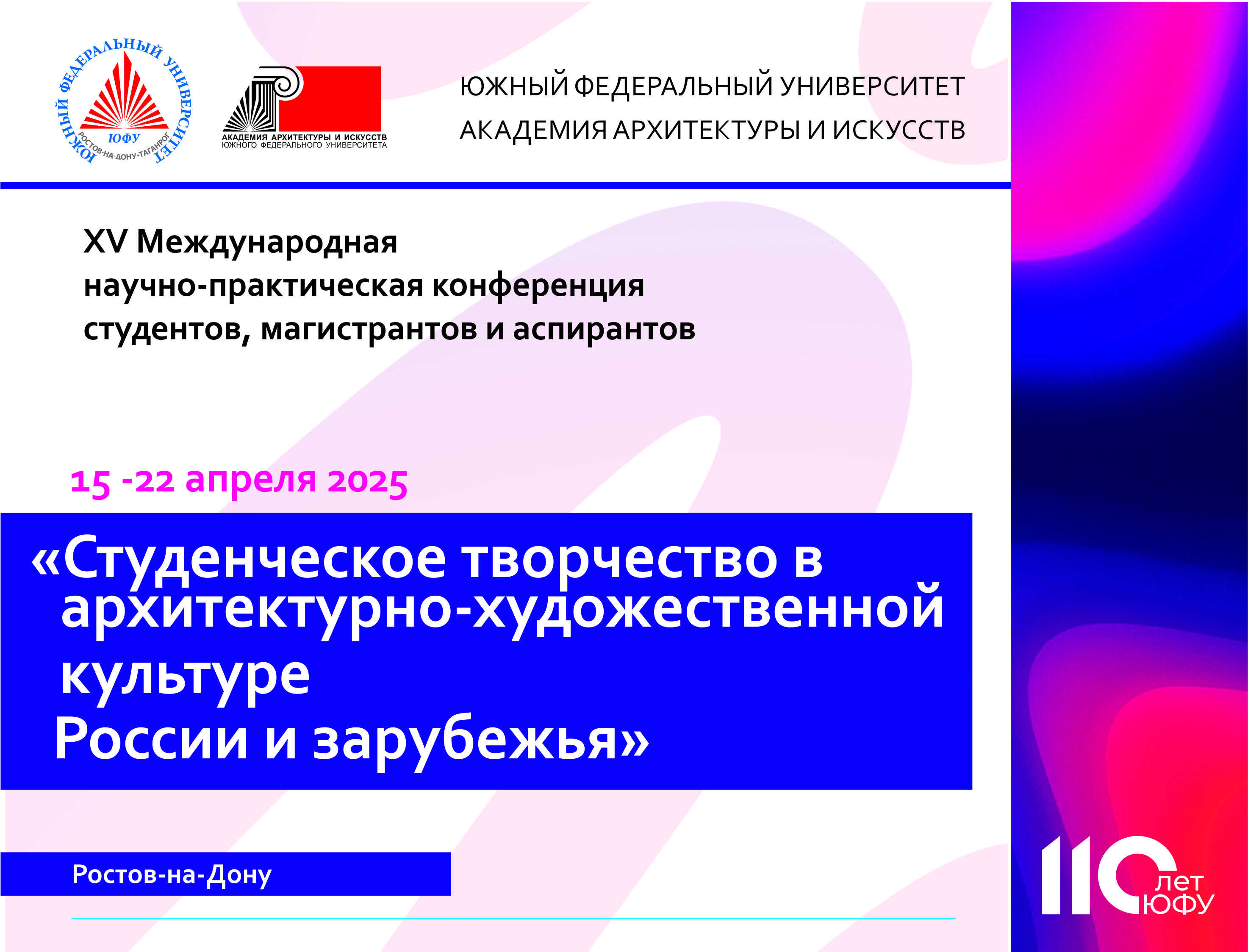 ЮЖНЫЙ ФЕДЕРАЛЬНЫЙ УНИВЕРСИТЕТ
ЮФУ
РОСТОВ-НА-ДОНУ·ТАГАНРОГ

АКАДЕМИЯ АРХИТЕКТУРЫ И ИСКУССТВ
ЮЖНОГО ФЕДЕРАЛЬНОГО УНИВЕРСИТЕТА

ЮЖНЫЙ ФЕДЕРАЛЬНЫЙ УНИВЕРСИТЕТ
АКАДЕМИЯ АРХИТЕКТУРЫ И ИСКУССТВ

XV Международная
научно-практическая конференция
студентов, магистрантов и аспирантов

15 -22 апреля 2025

«Студенческое творчество в архитектурно-художественной культуре России и зарубежья»

Ростов-на-Дону

110 лет ЮФУ